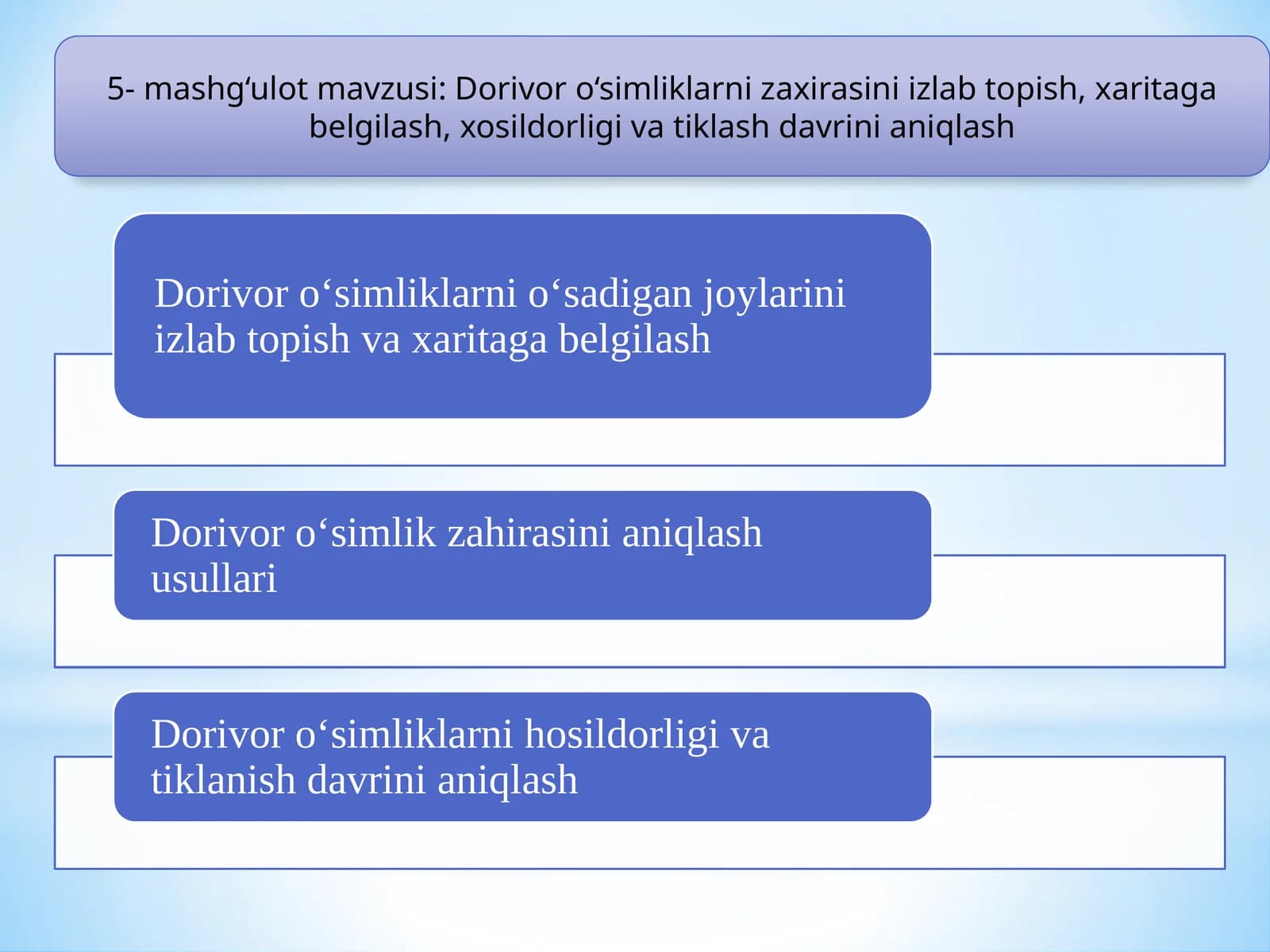 5- mashg‘ulot mavzusi: Dorivor o‘simliklarni zaxirasini izlab topish, xaritaga belgilash, xosildorligi va tiklash davrini aniqlash

Dorivor o‘simliklarni o‘sadigan joylarini izlab topish va xaritaga belgilash

Dorivor o‘simlik zahirasini aniqlash usullari

Dorivor o‘simliklarni hosildorligi va tiklanish davrini aniqlash